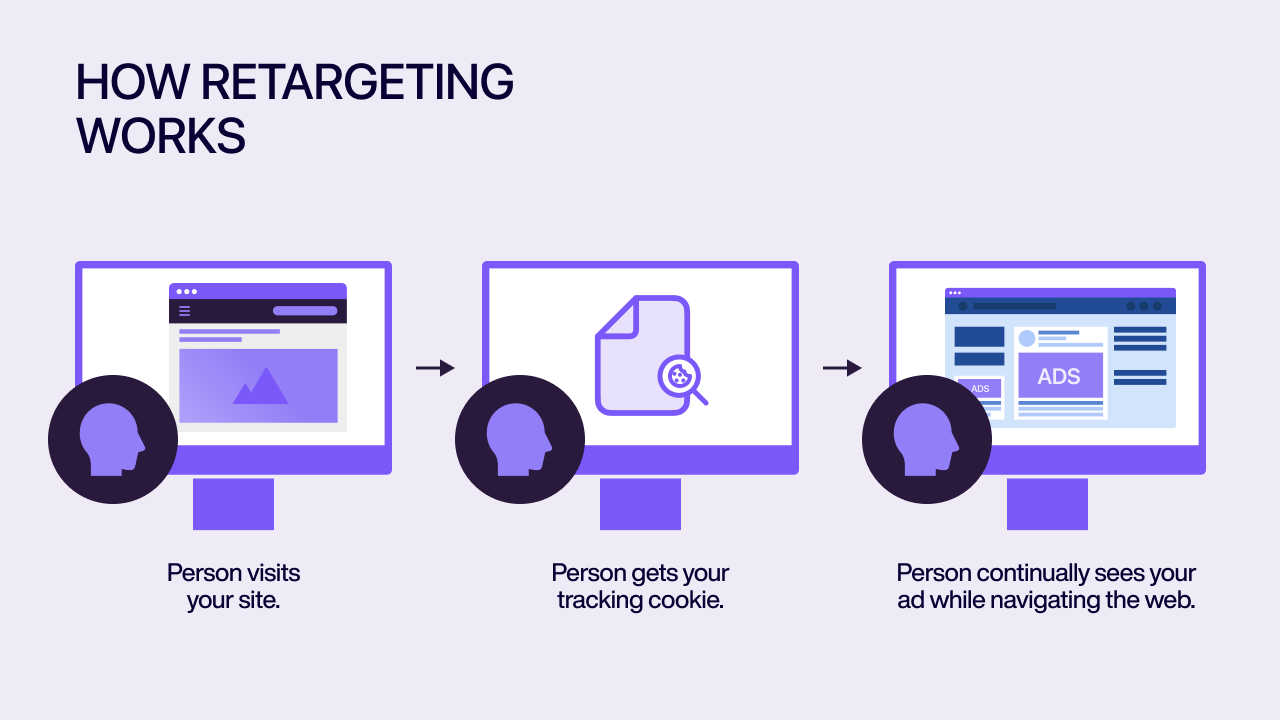 HOW RETARGETING WORKS

ADS

ADS

Person visits your site.

Person gets your tracking cookie.

Person continually sees your ad while navigating the web.